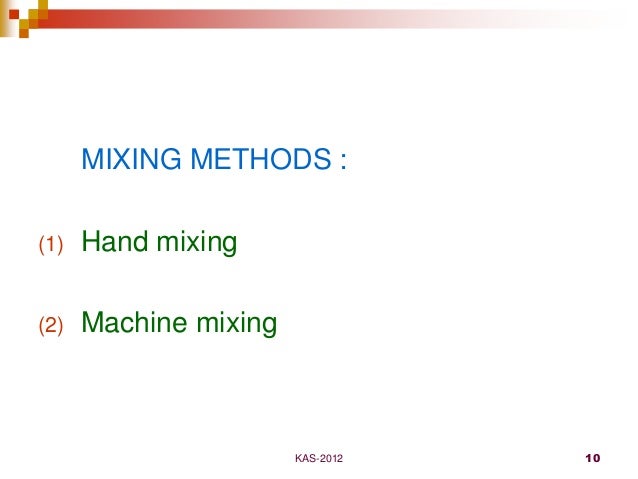 MIXING METHODS :

(1) Hand mixing

(2) Machine mixing

KAS-2012

10